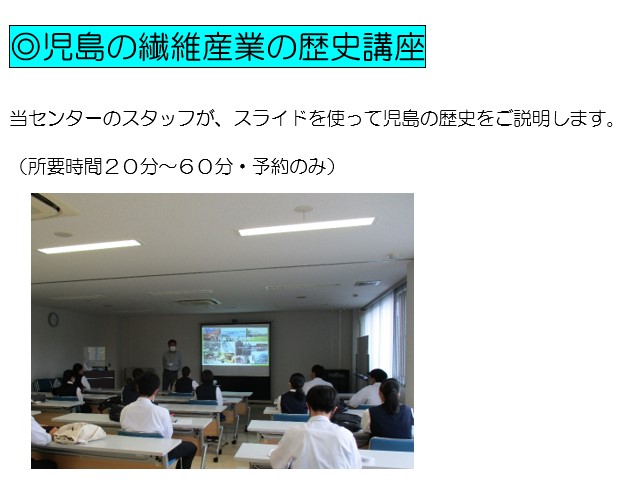 ◎児島の繊維産業の歴史講座

当センターのスタッフが、スライドを使って児島の歴史をご説明します。

（所要時間２０分～６０分・予約のみ）